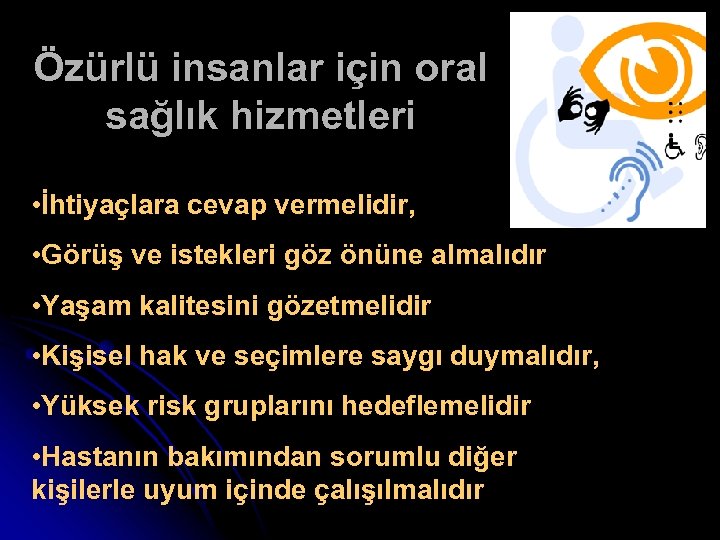 Özürlü insanlar için oral sağlık hizmetleri

•İhtiyaçlara cevap vermelidir,

•Görüş ve istekleri göz önüne almalıdır

•Yaşam kalitesini gözetmelidir

•Kişisel hak ve seçimlere saygı duymalıdır,

•Yüksek risk gruplarını hedeflemelidir

•Hastanın bakımından sorumlu diğer kişilerle uyum içinde çalışılmalıdır